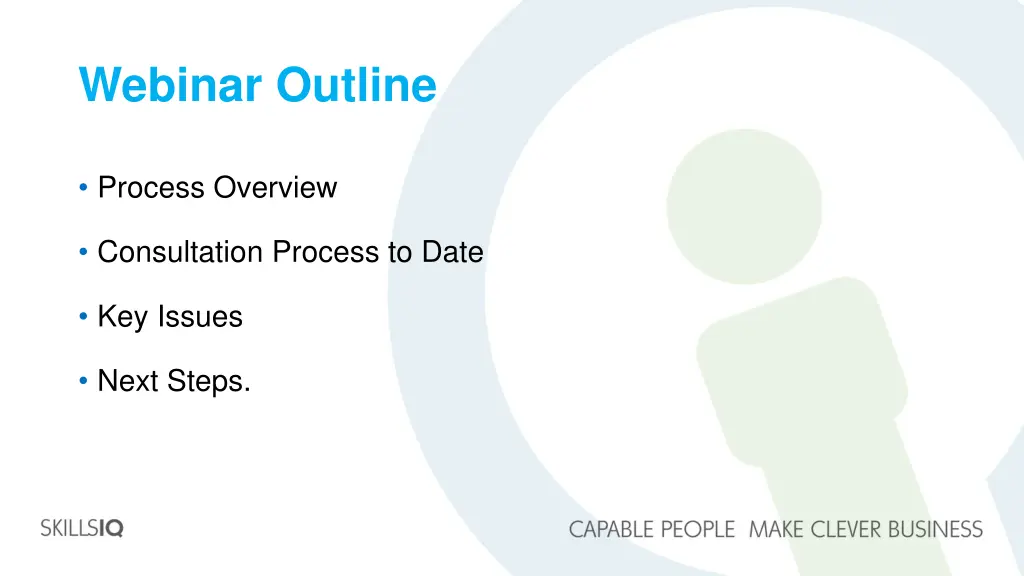 Webinar Outline

• Process Overview

• Consultation Process to Date

• Key Issues

• Next Steps.

SKILLSIQ

CAPABLE PEOPLE MAKE CLEVER BUSINESS